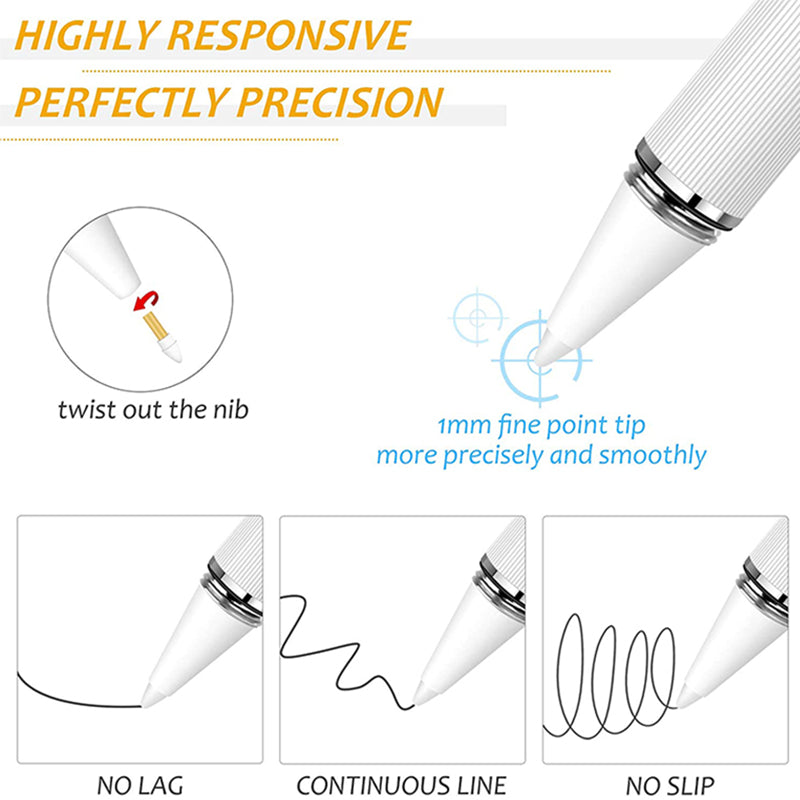 HIGHLY RESPONSIVE
PERFECTLY PRECISION

twist out the nib

1mm fine point tip
more precisely and smoothly

NO LAG

CONTINUOUS LINE

NO SLIP